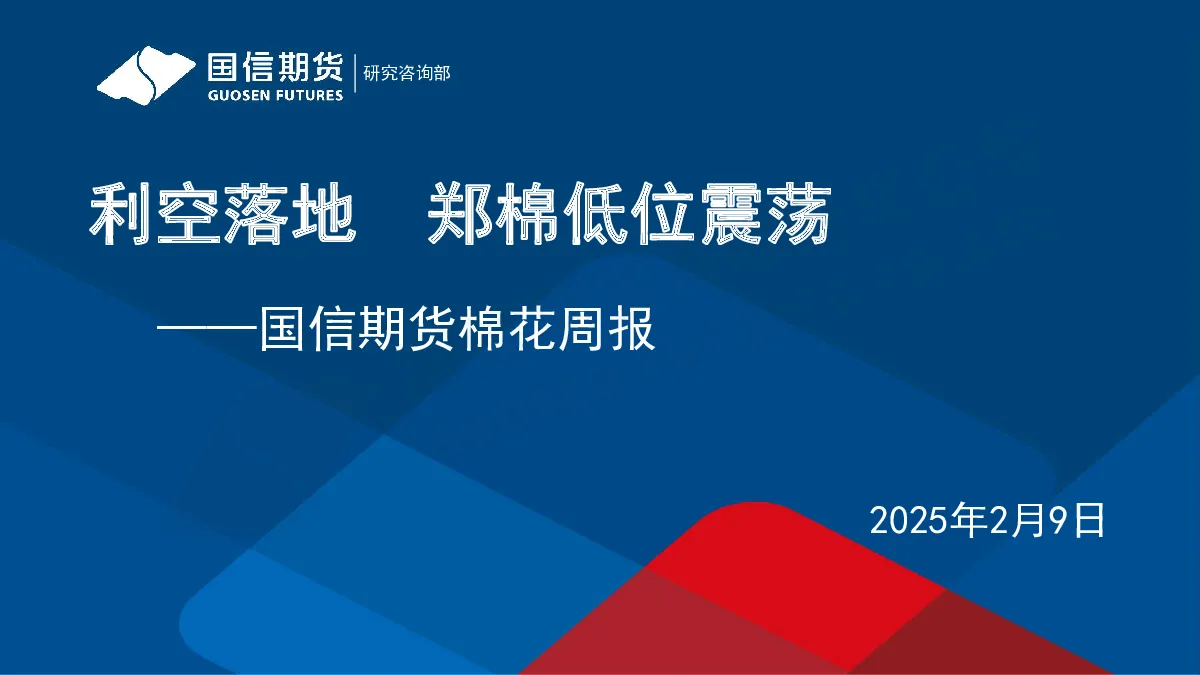 国信期货
GUOSEN FUTURES
研究咨询部

利空落地　郑棉低位震荡

——国信期货棉花周报

2025年2月9日